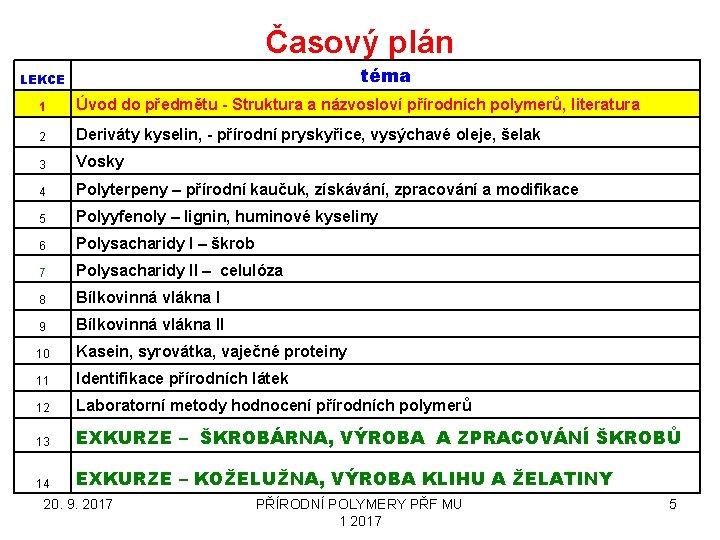 Časový plán

| LEKCE | téma |
|---|---|
| 1 | Úvod do předmětu - Struktura a názvosloví přírodních polymerů, literatura |
| 2 | Deriváty kyselin, - přírodní pryskyřice, vysýchavé oleje, šelak |
| 3 | Vosky |
| 4 | Polyterpeny – přírodní kaučuk, získávání, zpracování a modifikace |
| 5 | Polyyfenoly – lignin, huminové kyseliny |
| 6 | Polysacharidy I – škrob |
| 7 | Polysacharidy II – celulóza |
| 8 | Bílkovinná vlákna I |
| 9 | Bílkovinná vlákna II |
| 10 | Kasein, syrovátka, vaječné proteiny |
| 11 | Identifikace přírodních látek |
| 12 | Laboratorní metody hodnocení přírodních polymerů |
| 13 | EXKURZE – ŠKROBÁRNA, VÝROBA A ZPRACOVÁNÍ ŠKROBŮ |
| 14 | EXKURZE – KOŽELUŽNA, VÝROBA KLIHU A ŽELATINY |

20. 9. 2017 PŘÍRODNÍ POLYMERY PŘF MU 1 2017 5